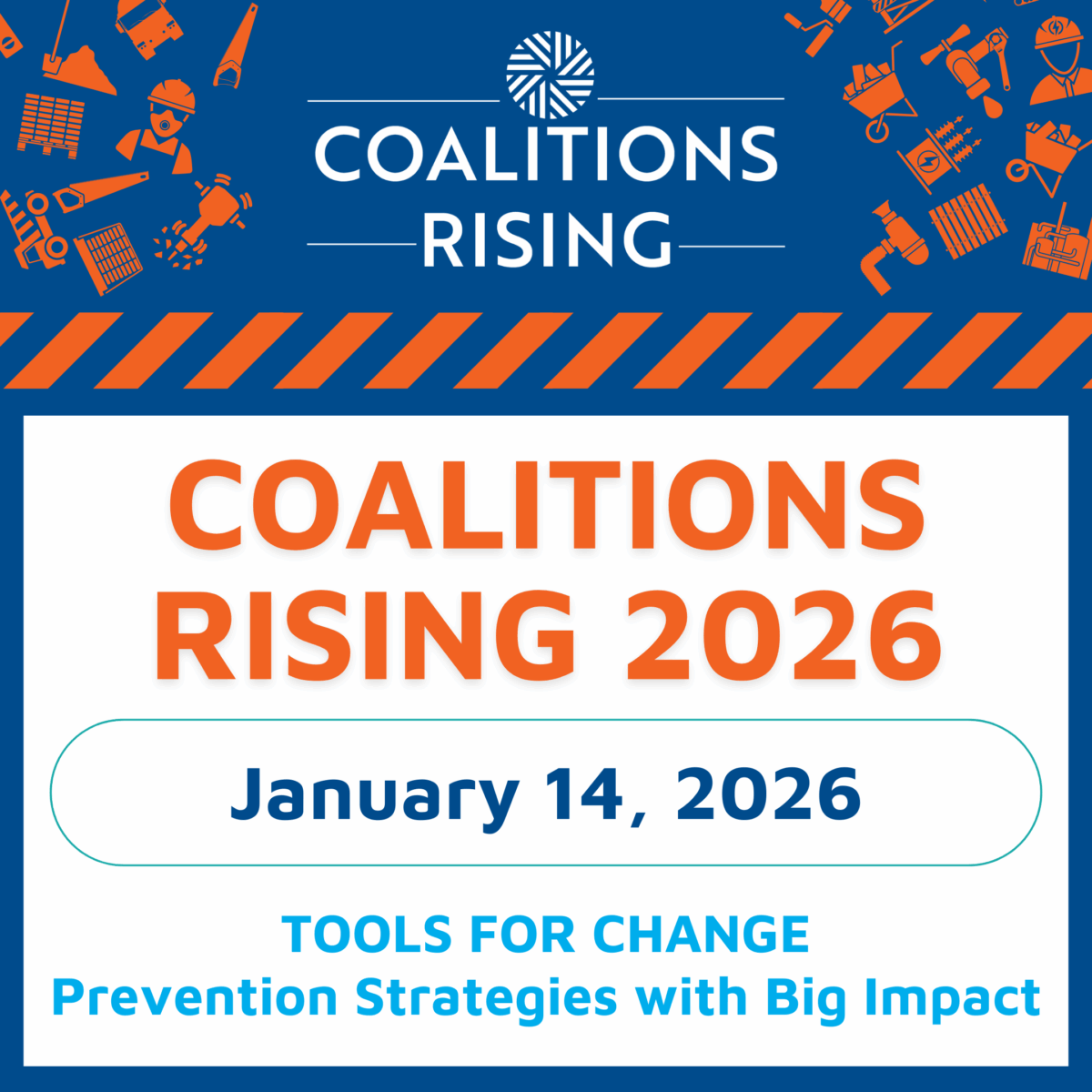 COALITIONS
RISING

COALITIONS RISING 2026

January 14, 2026

TOOLS FOR CHANGE
Prevention Strategies with Big Impact